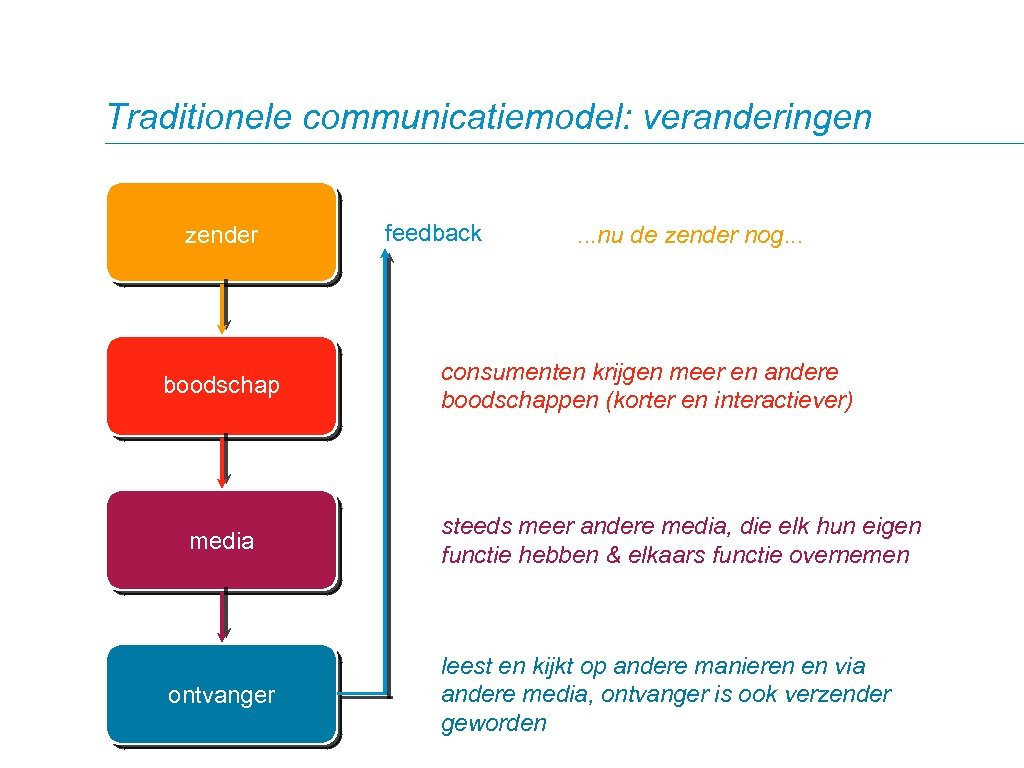 Traditionele communicatiemodel: veranderingen

zender

feedback

...nu de zender nog...

boodschap

consumenten krijgen meer en andere boodschappen (korter en interactiever)

media

steeds meer andere media, die elk hun eigen functie hebben & elkaars functie overnemen

ontvanger

leest en kijkt op andere manieren en via andere media, ontvanger is ook verzender geworden